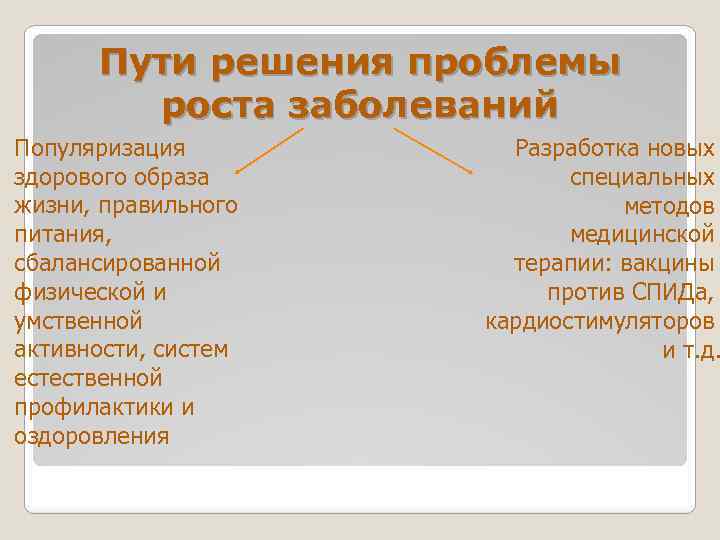 Пути решения проблемы роста заболеваний

Популяризация здорового образа жизни, правильного питания, сбалансированной физической и умственной активности, систем естественной профилактики и оздоровления

Разработка новых специальных методов медицинской терапии: вакцины против СПИДа, кардиостимуляторов и т.д.